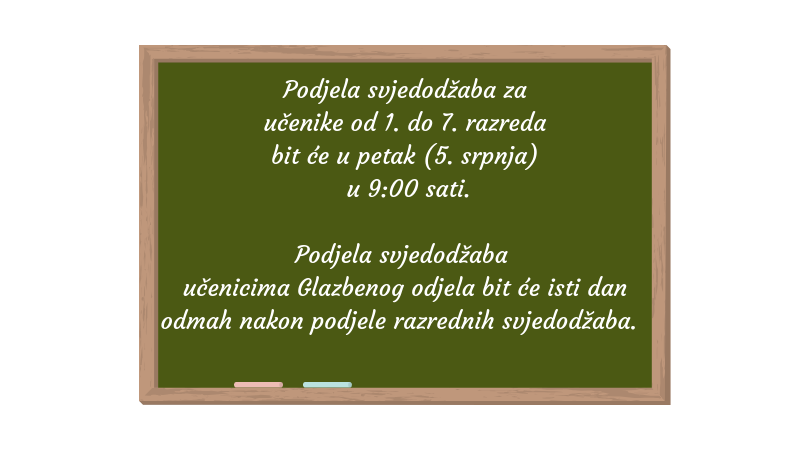 Podjela svjedodžaba za učenike od 1. do 7. razreda bit će u petak (5. srpnja) u 9:00 sati.

Podjela svjedodžaba učenicima Glazbenog odjela bit će isti dan odmah nakon podjele razrednih svjedodžaba.